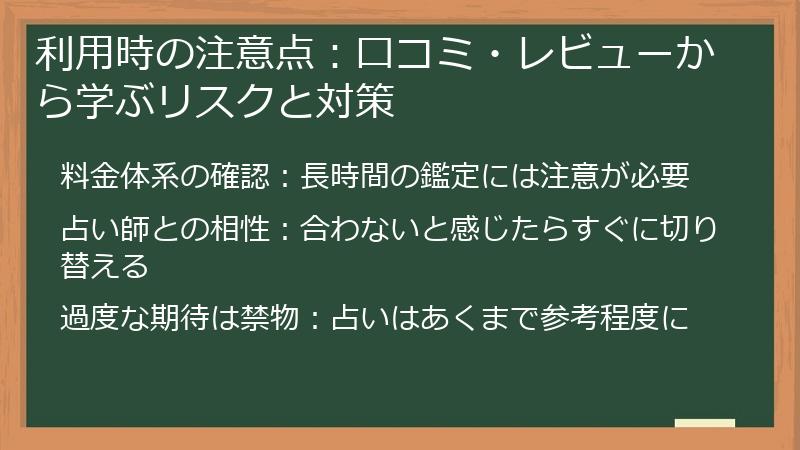 利用時の注意点：口コミ・レビューから学ぶリスクと対策

料金体系の確認：長時間の鑑定には注意が必要

占い師との相性：合わないと感じたらすぐに切り替える

過度な期待は禁物：占いはあくまで参考程度に